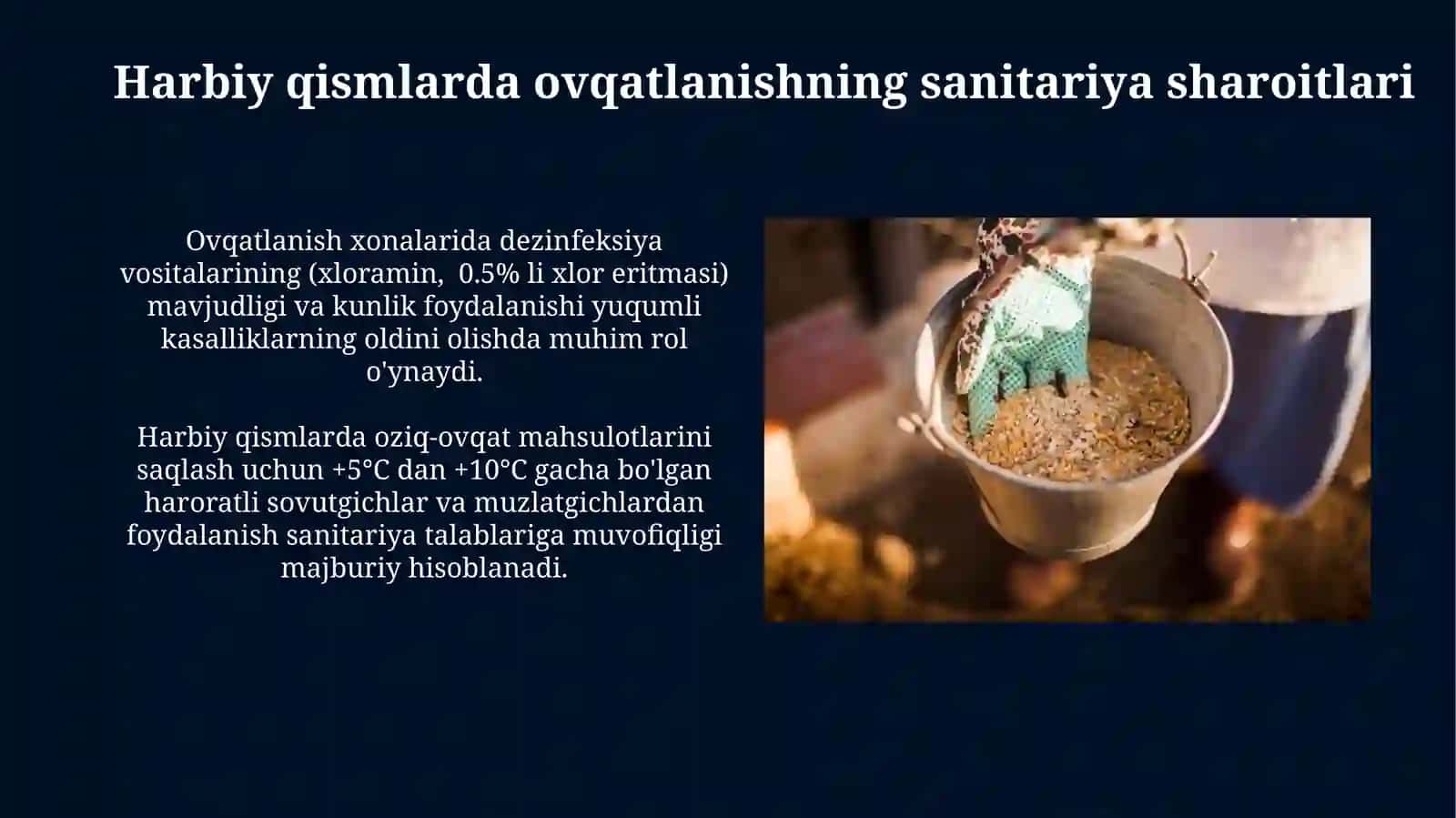 Harbiy qismlarda ovqatlanishning sanitariya sharoitlari

Ovqatlanish xonalarida dezinfeksiya vositalarining (xloramin,  0.5% li xlor eritmasi) mavjudligi va kunlik foydalanishi yuqumli kasalliklarning oldini olishda muhim rol o'ynaydi.

Harbiy qismlarda oziq-ovqat mahsulotlarini saqlash uchun +5°C dan +10°C gacha bo'lgan haroratli sovutgichlar va muzlatgichlardan foydalanish sanitariya talablariga muvofiqligi majburiy hisoblanadi.